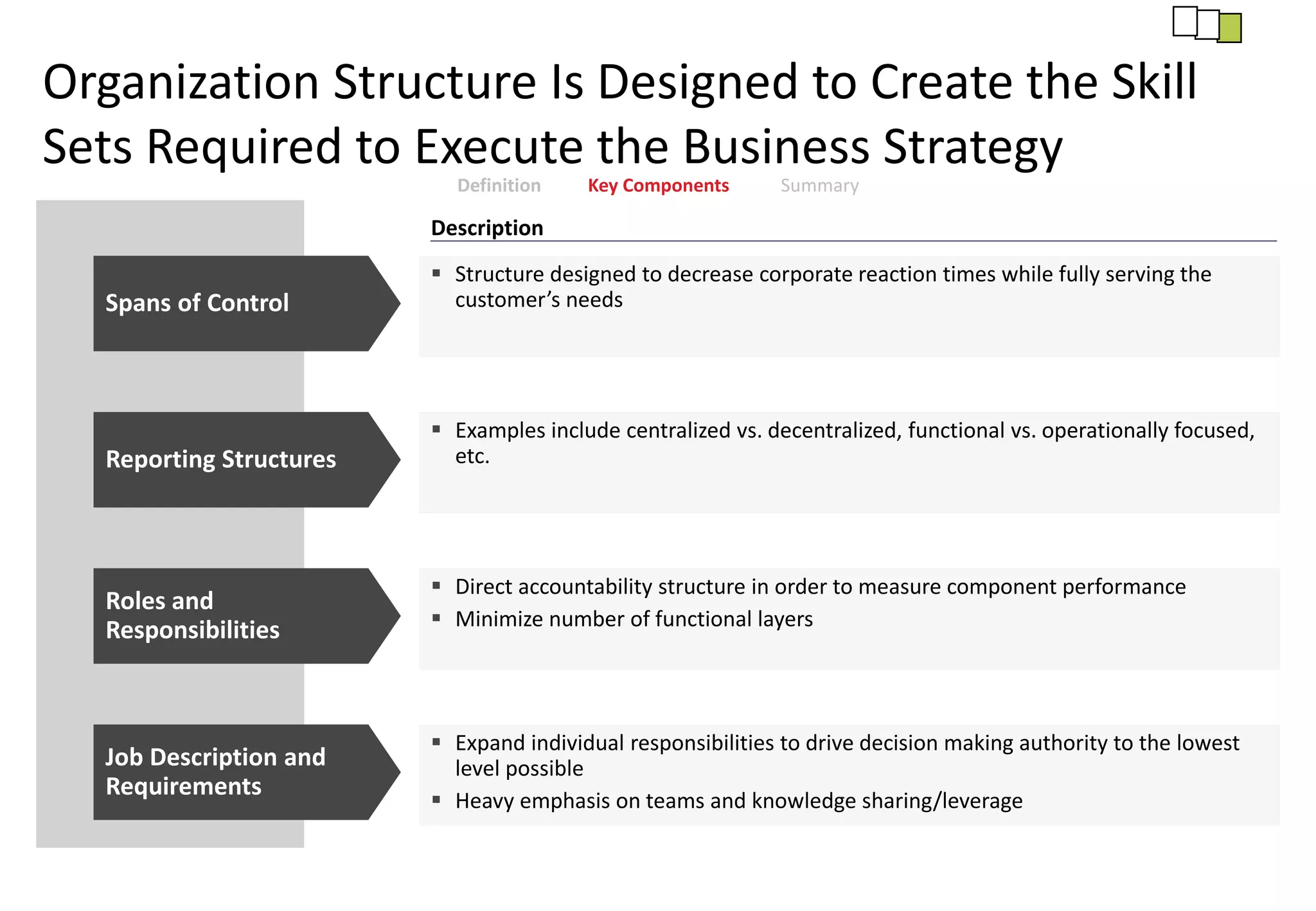 Organization Structure Is Designed to Create the Skill Sets Required to Execute the Business Strategy

Definition Key Components Summary

Description

Spans of Control

▪ Structure designed to decrease corporate reaction times while fully serving the customer's needs

Reporting Structures

▪ Examples include centralized vs. decentralized, functional vs. operationally focused, etc.

Roles and Responsibilities

▪ Direct accountability structure in order to measure component performance
▪ Minimize number of functional layers

Job Description and Requirements

▪ Expand individual responsibilities to drive decision making authority to the lowest level possible
▪ Heavy emphasis on teams and knowledge sharing/leverage